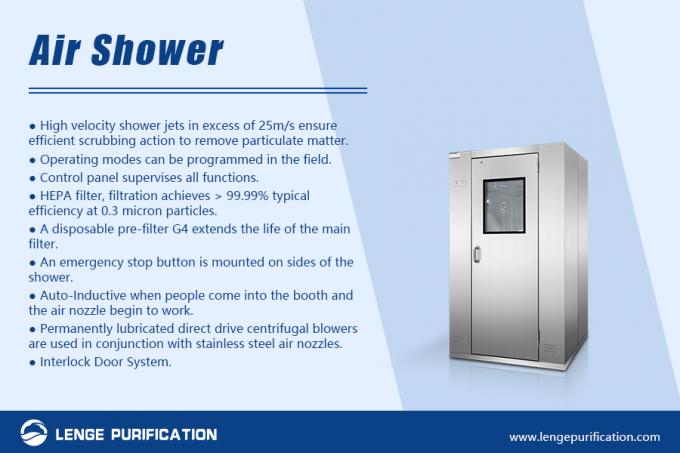 Air Shower

● High velocity shower jets in excess of 25m/s ensure efficient scrubbing action to remove particulate matter.
● Operating modes can be programmed in the field.
● Control panel supervises all functions.
● HEPA filter, filtration achieves > 99.99% typical efficiency at 0.3 micron particles.
● A disposable pre-filter G4 extends the life of the main filter.
● An emergency stop button is mounted on sides of the shower.
● Auto-Inductive when people come into the booth and the air nozzle begin to work.
● Permanently lubricated direct drive centrifugal blowers are used in conjunction with stainless steel air nozzles.
● Interlock Door System.

LENGE PURIFICATION

www.lengepurification.com